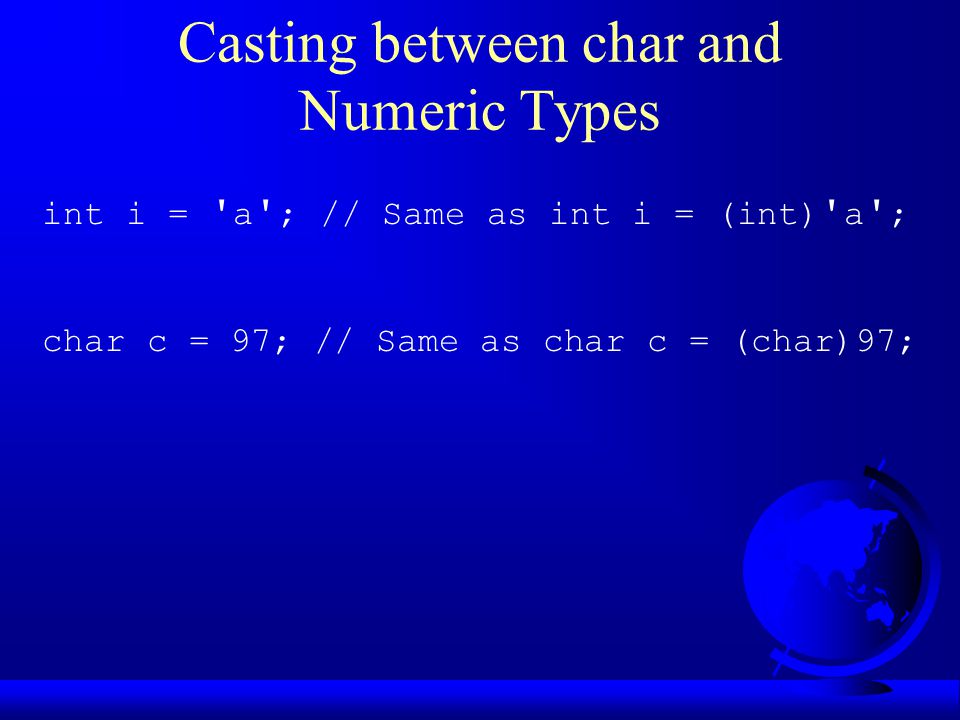 Casting between char and Numeric Types

int i = 'a'; // Same as int i = (int)'a';

char c = 97; // Same as char c = (char)97;